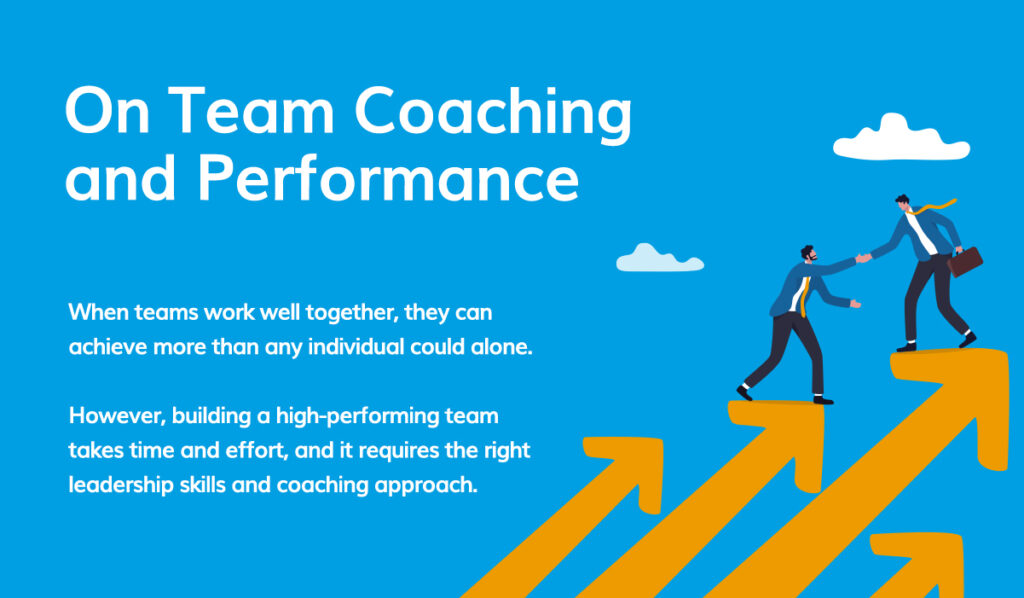 On Team Coaching and Performance

When teams work well together, they can achieve more than any individual could alone.

However, building a high-performing team takes time and effort, and it requires the right leadership skills and coaching approach.